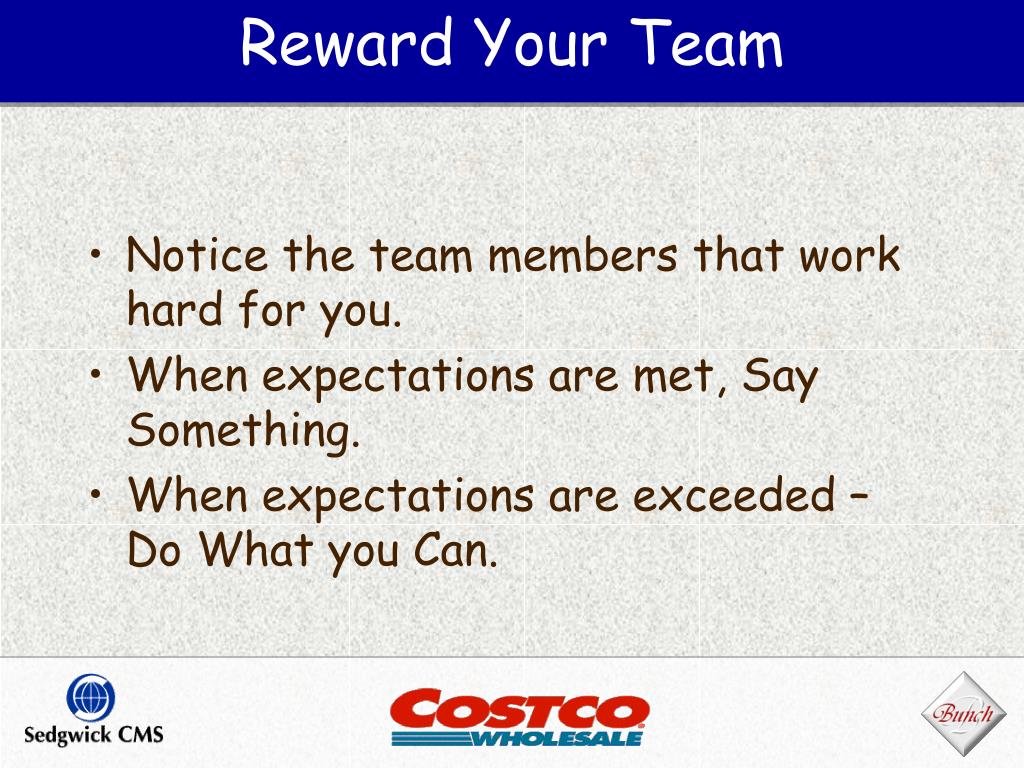 Reward Your Team

• Notice the team members that work hard for you.
• When expectations are met, Say Something.
• When expectations are exceeded – Do What you Can.

Sedgwick CMS

COSTCO WHOLESALE

Bunch